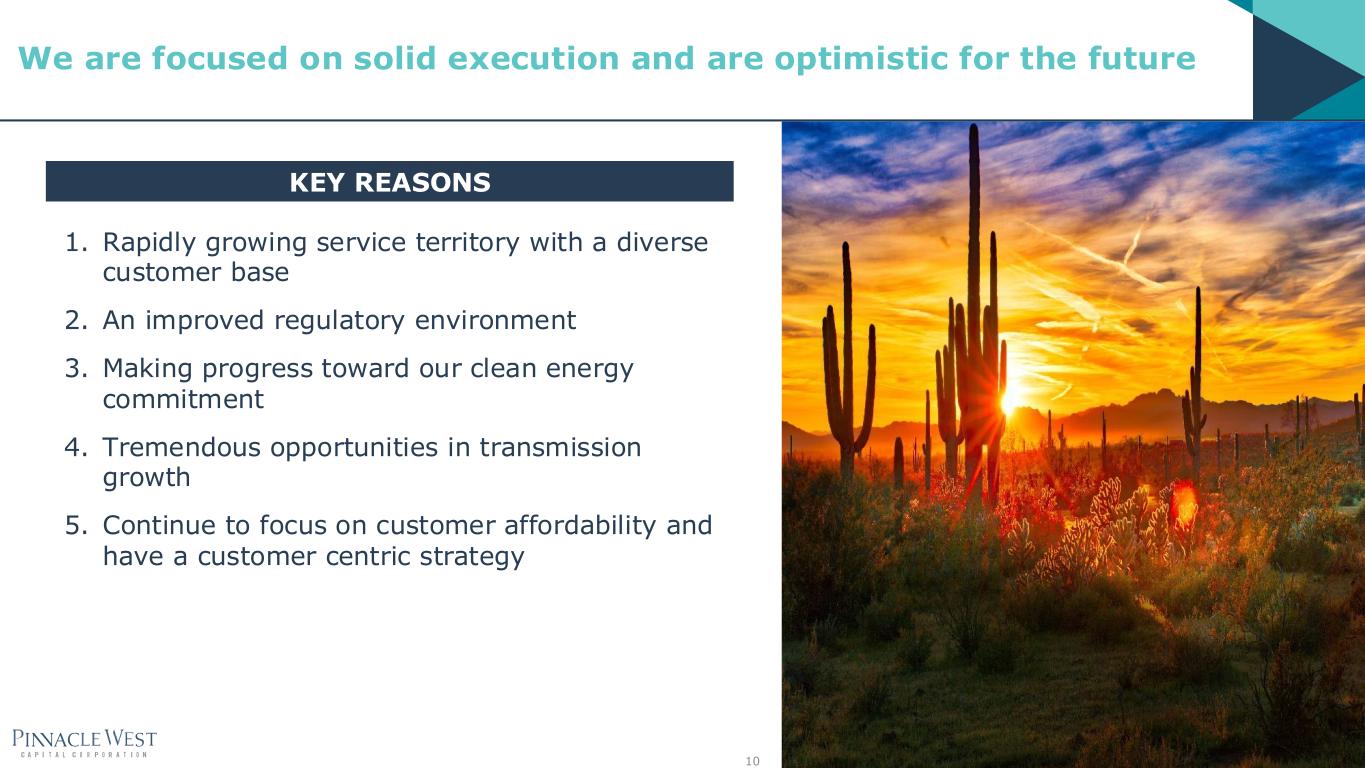 We are focused on solid execution and are optimistic for the future

KEY REASONS

1. Rapidly growing service territory with a diverse customer base
2. An improved regulatory environment
3. Making progress toward our clean energy commitment
4. Tremendous opportunities in transmission growth
5. Continue to focus on customer affordability and have a customer centric strategy

PINNACLE WEST
CAPITAL CORPORATION

10